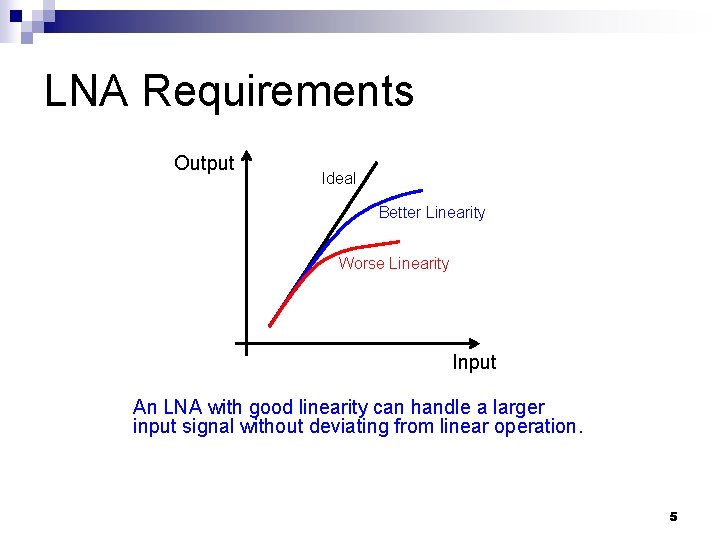 LNA Requirements

Output

Ideal

Better Linearity

Worse Linearity

Input

An LNA with good linearity can handle a larger input signal without deviating from linear operation.

5